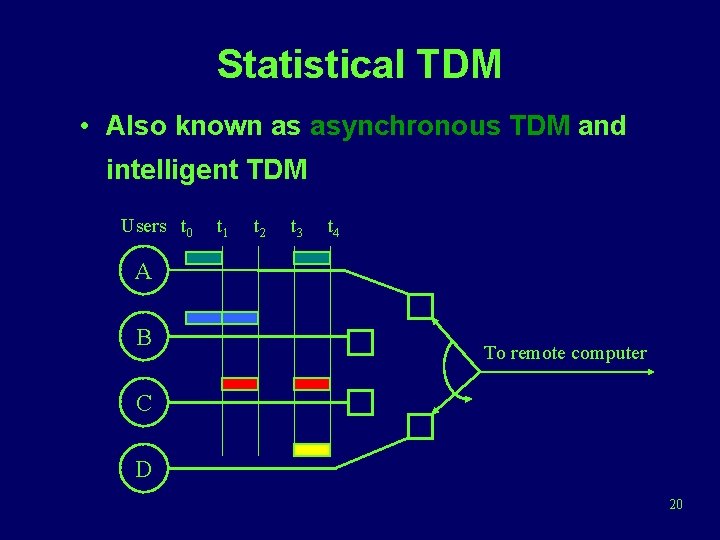 Statistical TDM

• Also known as asynchronous TDM and intelligent TDM

Users $t_0$ $t_1$ $t_2$ $t_3$ $t_4$

A

B

C

D

To remote computer

20